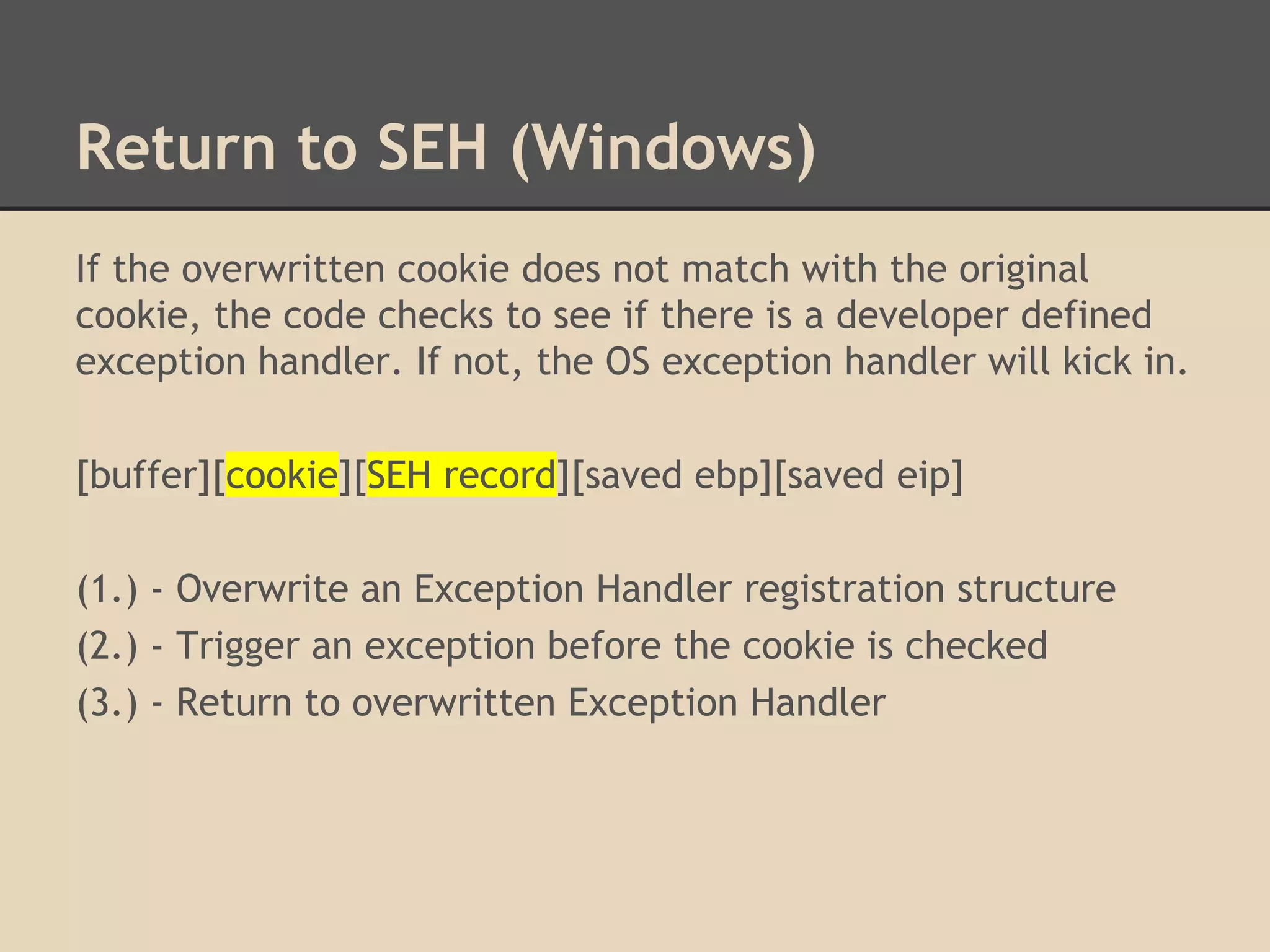 Return to SEH (Windows)

If the overwritten cookie does not match with the original cookie, the code checks to see if there is a developer defined exception handler. If not, the OS exception handler will kick in.

[buffer][cookie][SEH record][saved ebp][saved eip]

(1.) - Overwrite an Exception Handler registration structure
(2.) - Trigger an exception before the cookie is checked
(3.) - Return to overwritten Exception Handler